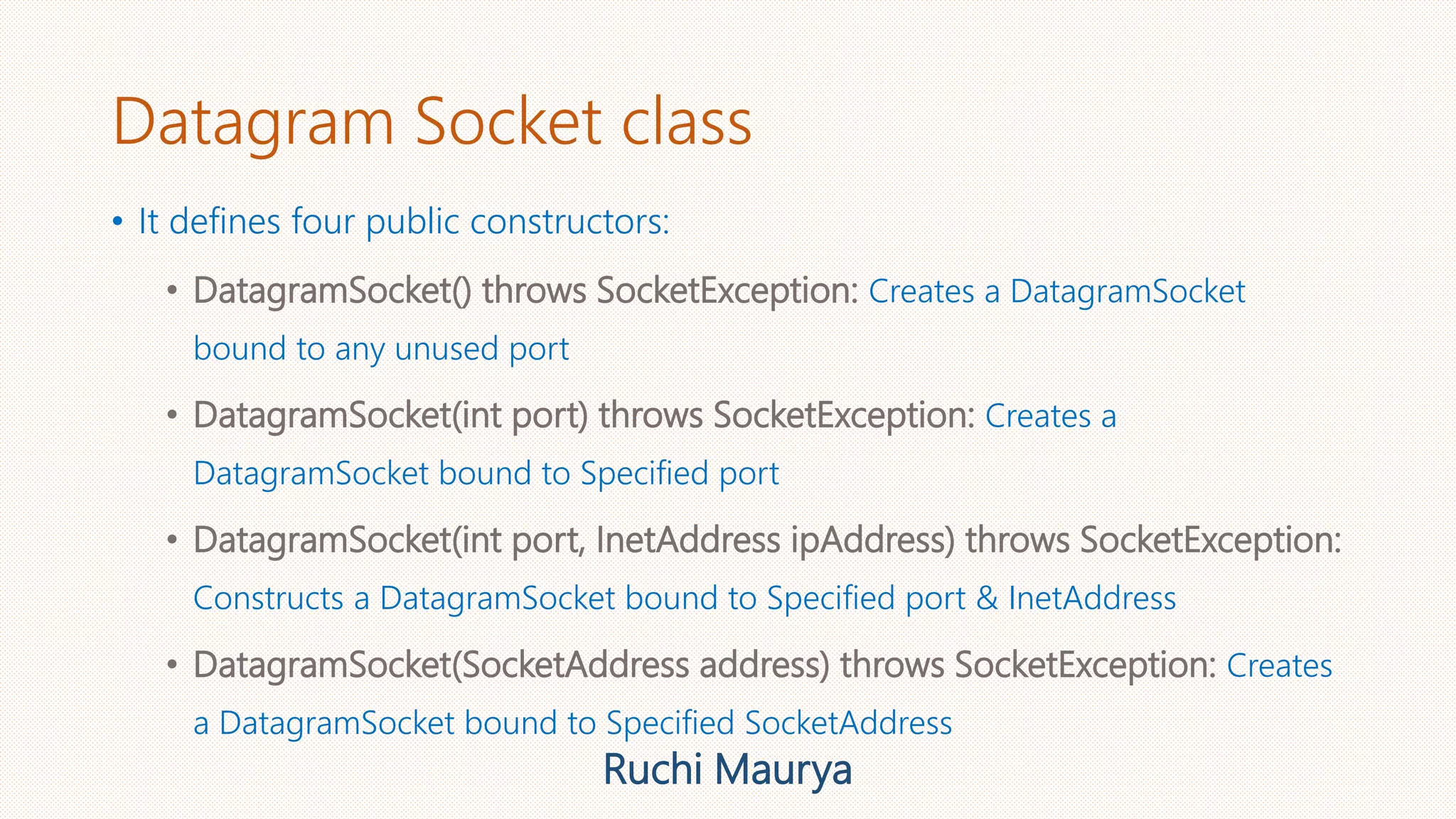 Datagram Socket class

• It defines four public constructors:

• DatagramSocket() throws SocketException: Creates a DatagramSocket bound to any unused port

• DatagramSocket(int port) throws SocketException: Creates a DatagramSocket bound to Specified port

• DatagramSocket(int port, InetAddress ipAddress) throws SocketException: Constructs a DatagramSocket bound to Specified port & InetAddress

• DatagramSocket(SocketAddress address) throws SocketException: Creates a DatagramSocket bound to Specified SocketAddress

Ruchi Maurya